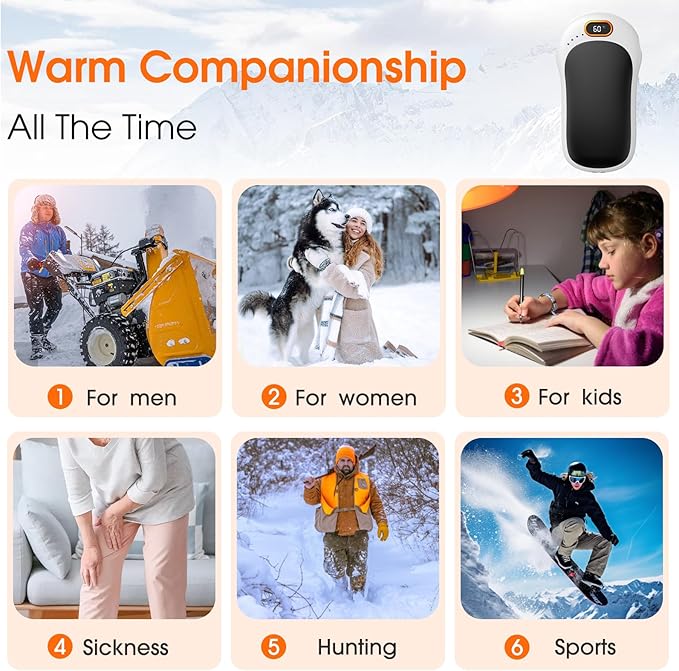 Warm Companionship
All The Time

60

1 For men

2 For women

3 For kids

4 Sickness

5 Hunting

6 Sports